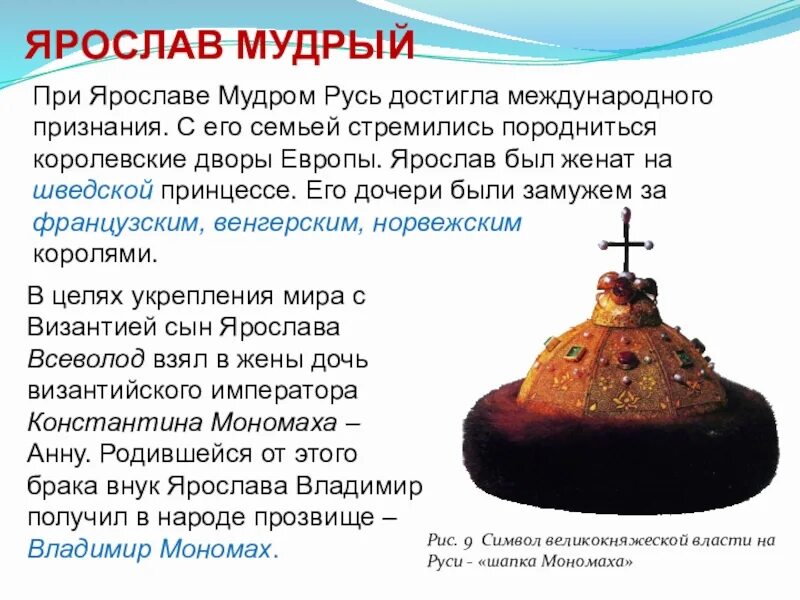 ЯРОСЛАВ МУДРЫЙ

При Ярославе Мудром Русь достигла международного признания. С его семьей стремились породниться королевские дворы Европы. Ярослав был женат на шведской принцессе. Его дочери были замужем за французским, венгерским, норвежским королями.

В целях укрепления мира с Византией сын Ярослава Всеволод взял в жены дочь византийского императора Константина Мономаха – Анну. Родившейся от этого брака внук Ярослава Владимир получил в народе прозвище – Владимир Мономах.

Рис. 9 Символ великокняжеской власти на Руси - «шапка Мономаха»